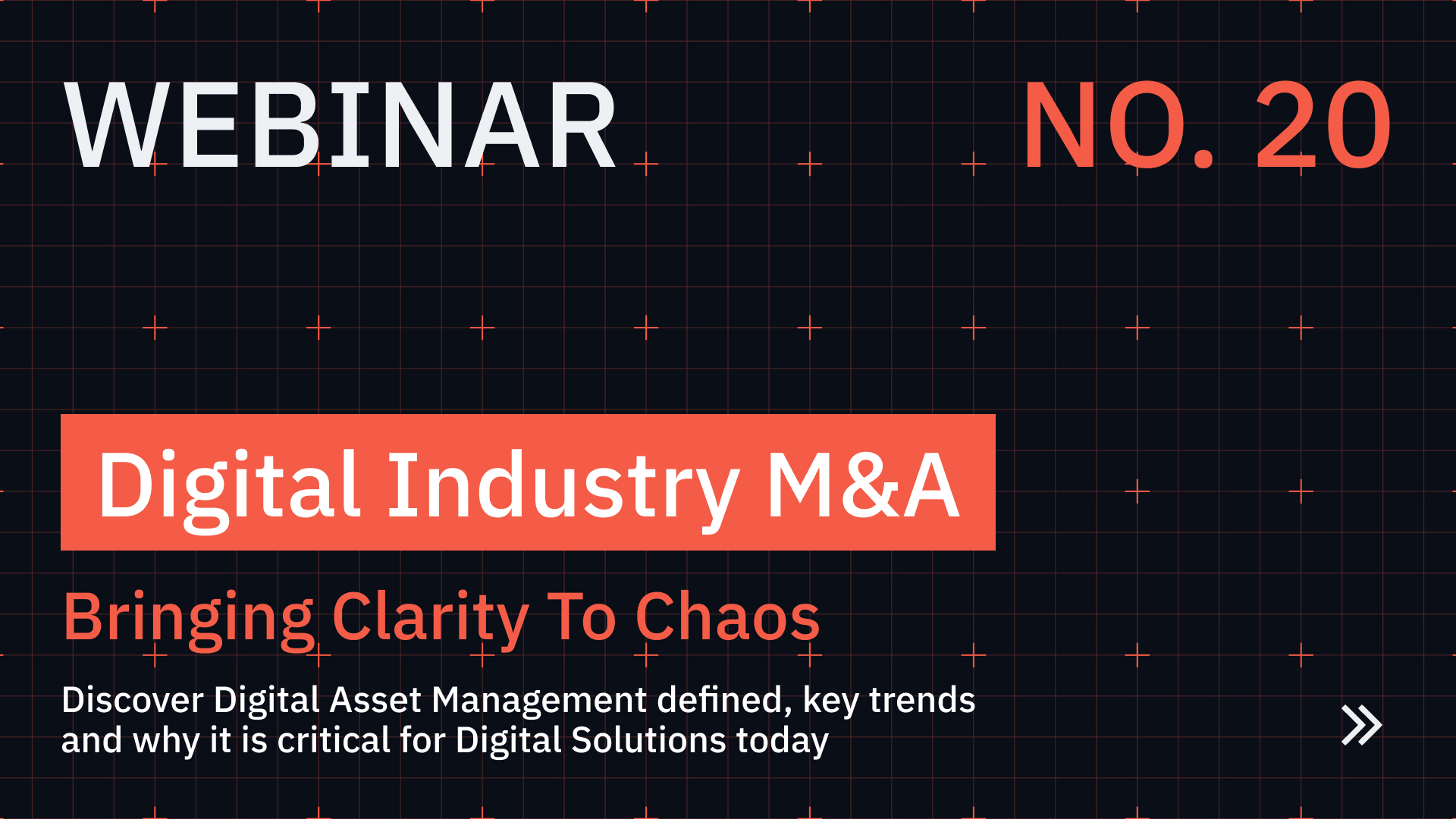 WEBINAR NO. 20

Digital Industry M&A

Bringing Clarity To Chaos

Discover Digital Asset Management defined, key trends and why it is critical for Digital Solutions today

»